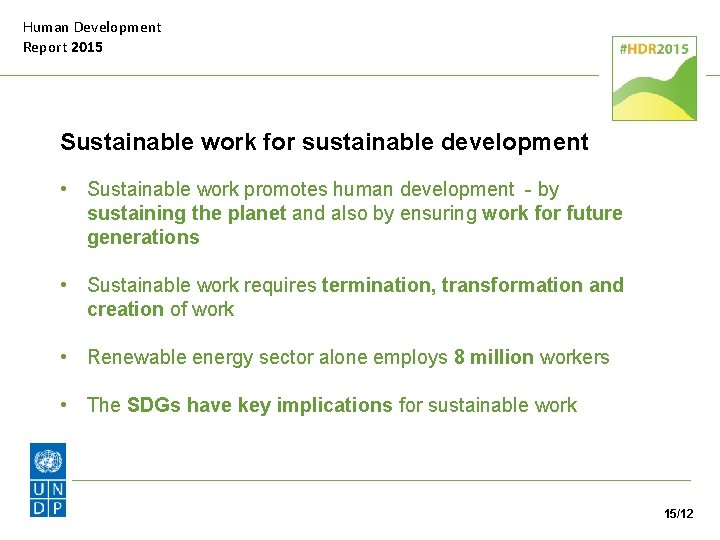 Human Development
Report 2015

#HDR2015

Sustainable work for sustainable development

• Sustainable work promotes human development - by sustaining the planet and also by ensuring work for future generations

• Sustainable work requires termination, transformation and creation of work

• Renewable energy sector alone employs 8 million workers

• The SDGs have key implications for sustainable work

U N
D P

15/12